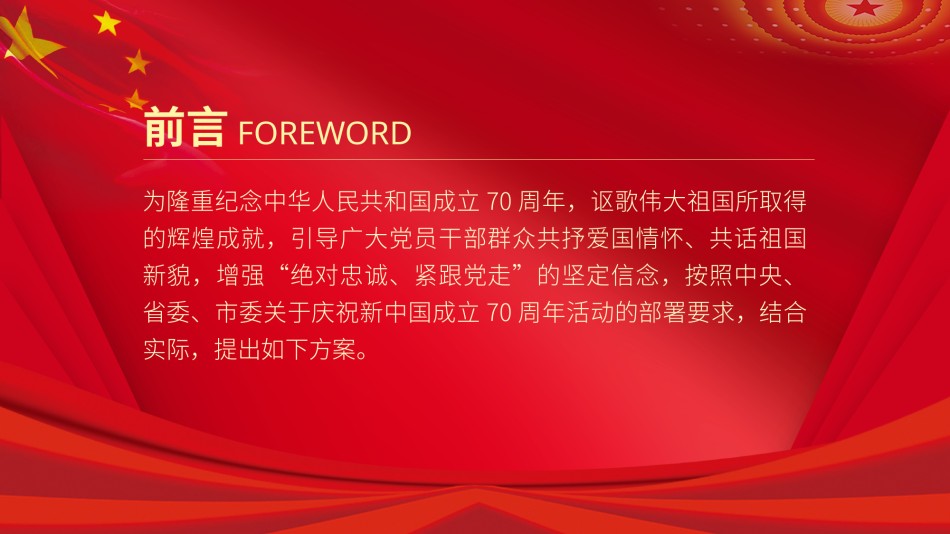 前言 FOREWORD

为隆重纪念中华人民共和国成立 70 周年，讴歌伟大祖国所取得的辉煌成就，引导广大党员干部群众共抒爱国情怀、共话祖国新貌，增强“绝对忠诚、紧跟党走”的坚定信念，按照中央、省委、市委关于庆祝新中国成立 70 周年活动的部署要求，结合实际，提出如下方案。